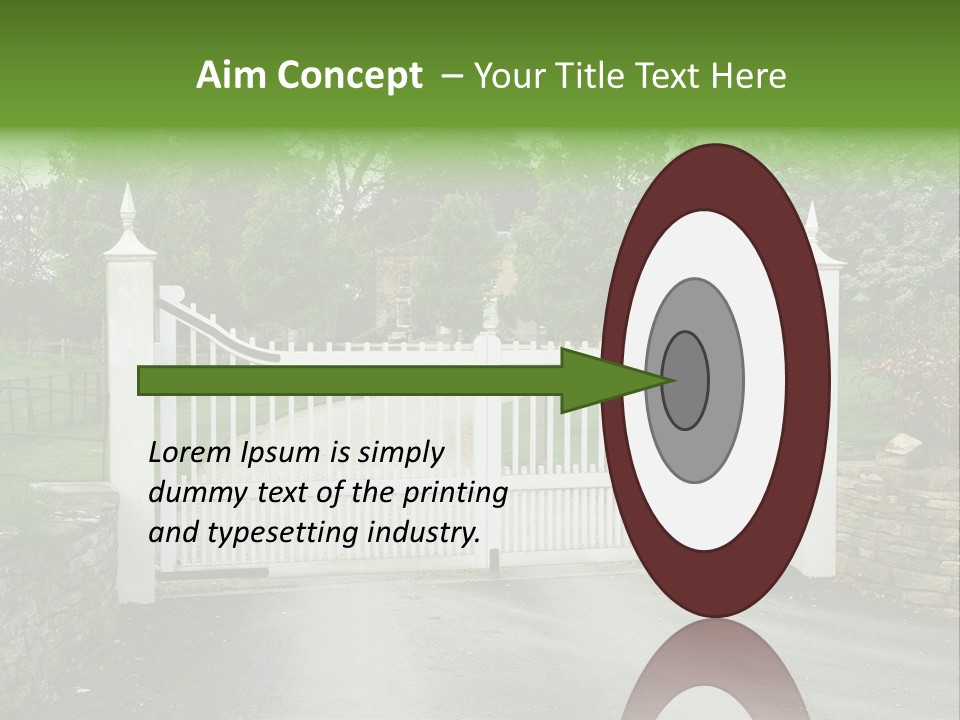 Aim Concept – Your Title Text Here

Lorem Ipsum is simply dummy text of the printing and typesetting industry.